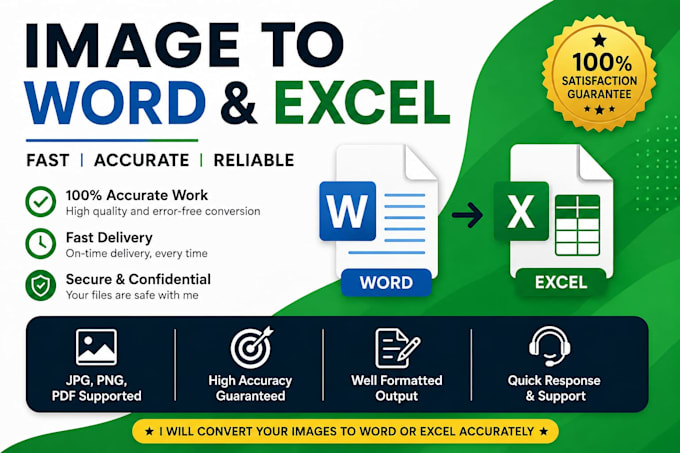 IMAGE TO WORD & EXCEL

100% SATISFACTION GUARANTEE

FAST | ACCURATE | RELIABLE

100% Accurate Work
High quality and error-free conversion

Fast Delivery
On-time delivery, every time

Secure & Confidential
Your files are safe with me

W
WORD

X
EXCEL

JPG, PNG, PDF Supported

High Accuracy Guaranteed

Well Formatted Output

Quick Response & Support

★ I WILL CONVERT YOUR IMAGES TO WORD OR EXCEL ACCURATELY ★